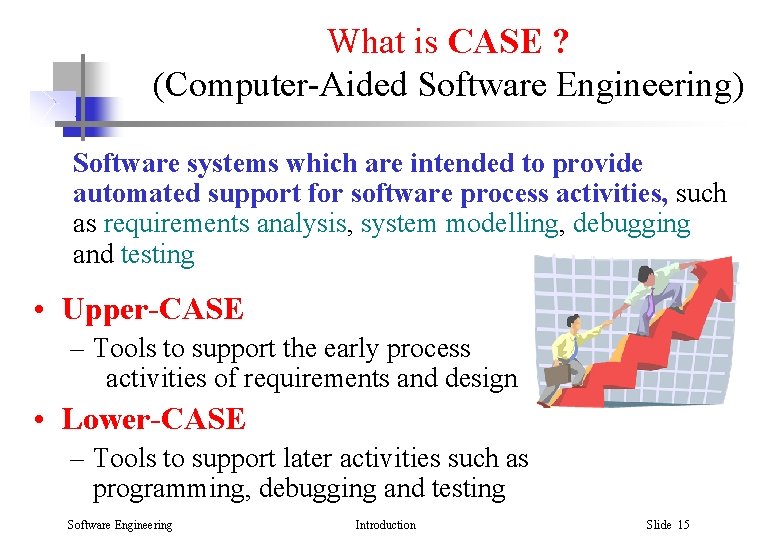 What is CASE ?
(Computer-Aided Software Engineering)

Software systems which are intended to provide automated support for software process activities, such as requirements analysis, system modelling, debugging and testing

• Upper-CASE
– Tools to support the early process activities of requirements and design

• Lower-CASE
– Tools to support later activities such as programming, debugging and testing

Software Engineering

Introduction

Slide 15